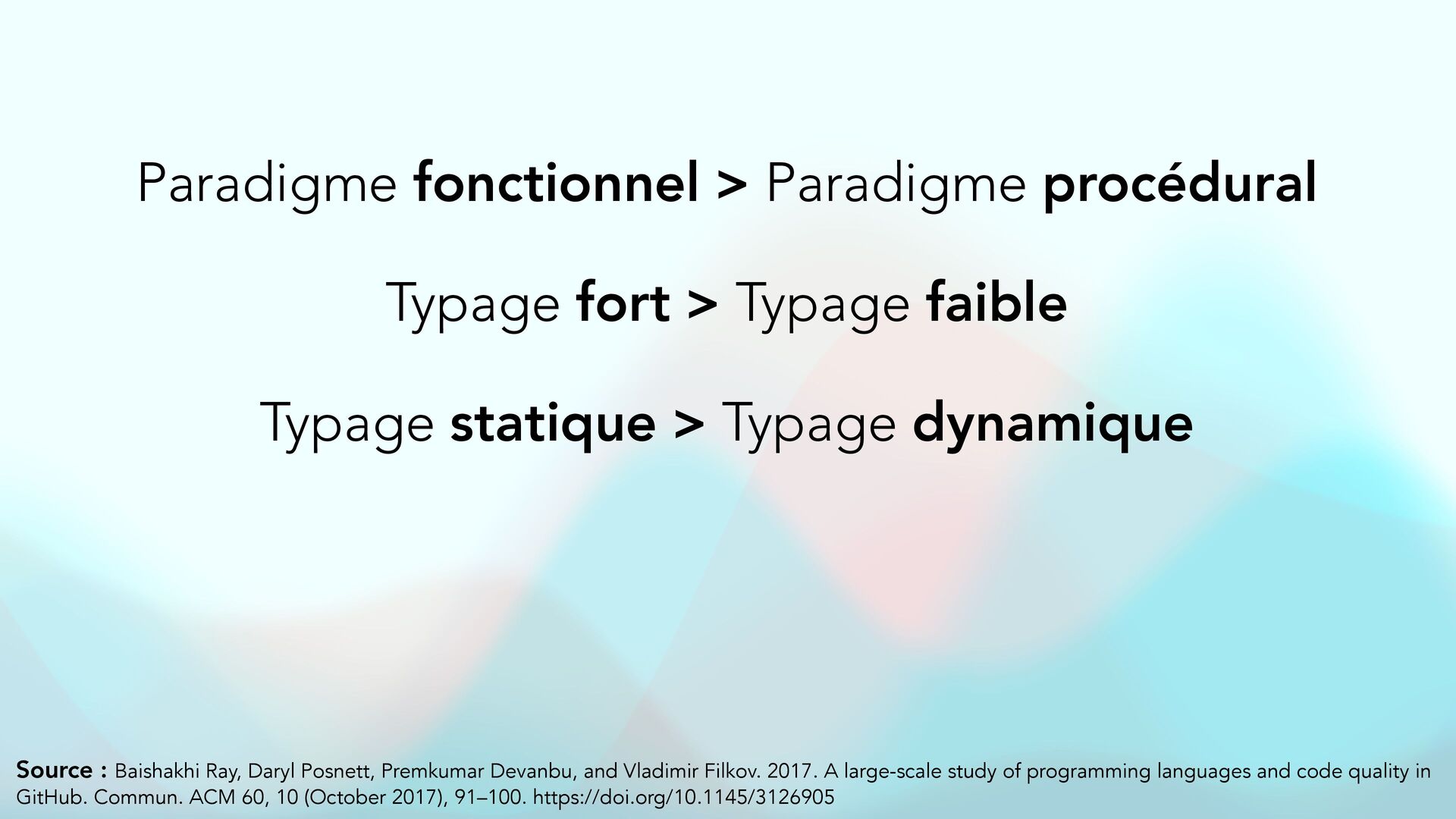 Paradigme fonctionnel > Paradigme procédural

Typage fort > Typage faible

Typage statique > Typage dynamique

Source : Baishakhi Ray, Daryl Posnett, Premkumar Devanbu, and Vladimir Filkov. 2017. A large-scale study of programming languages and code quality in GitHub. Commun. ACM 60, 10 (October 2017), 91–100. https://doi.org/10.1145/3126905